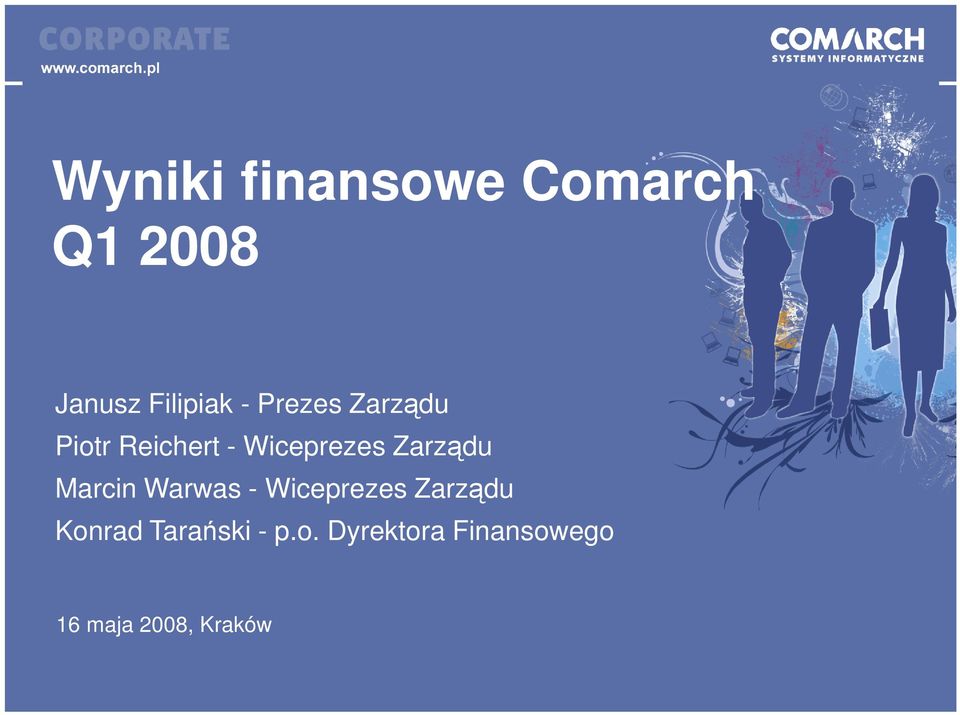 CORPORATE
www.comarch.pl

COMARCH
SYSTEMY INFORMATYCZNE

Wyniki finansowe Comarch Q1 2008

Janusz Filipiak - Prezes Zarządu
Piotr Reichert - Wiceprezes Zarządu
Marcin Warwas - Wiceprezes Zarządu
Konrad Tarański - p.o. Dyrektora Finansowego

16 maja 2008, Kraków